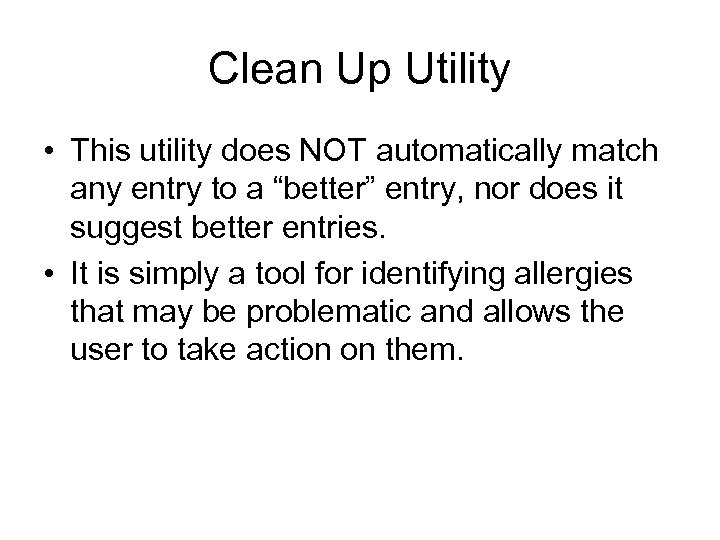 Clean Up Utility

• This utility does NOT automatically match any entry to a “better” entry, nor does it suggest better entries.
• It is simply a tool for identifying allergies that may be problematic and allows the user to take action on them.